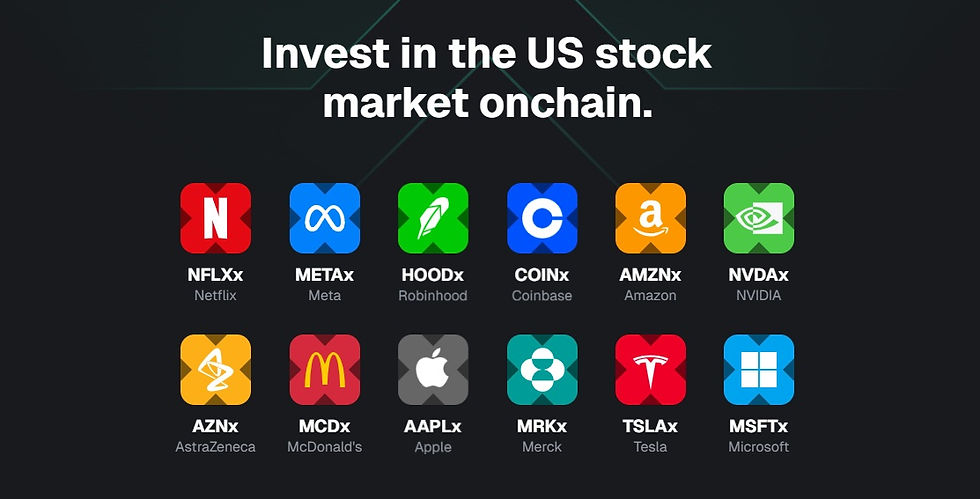 Invest in the US stock market onchain.

NFLXx
Netflix

METAx
Meta

HOODx
Robinhood

COINx
Coinbase

AMZNx
Amazon

NVDAx
NVIDIA

AZNx
AstraZeneca

MCDx
McDonald's

AAPLx
Apple

MRKx
Merck

TSLAx
Tesla

MSFTx
Microsoft